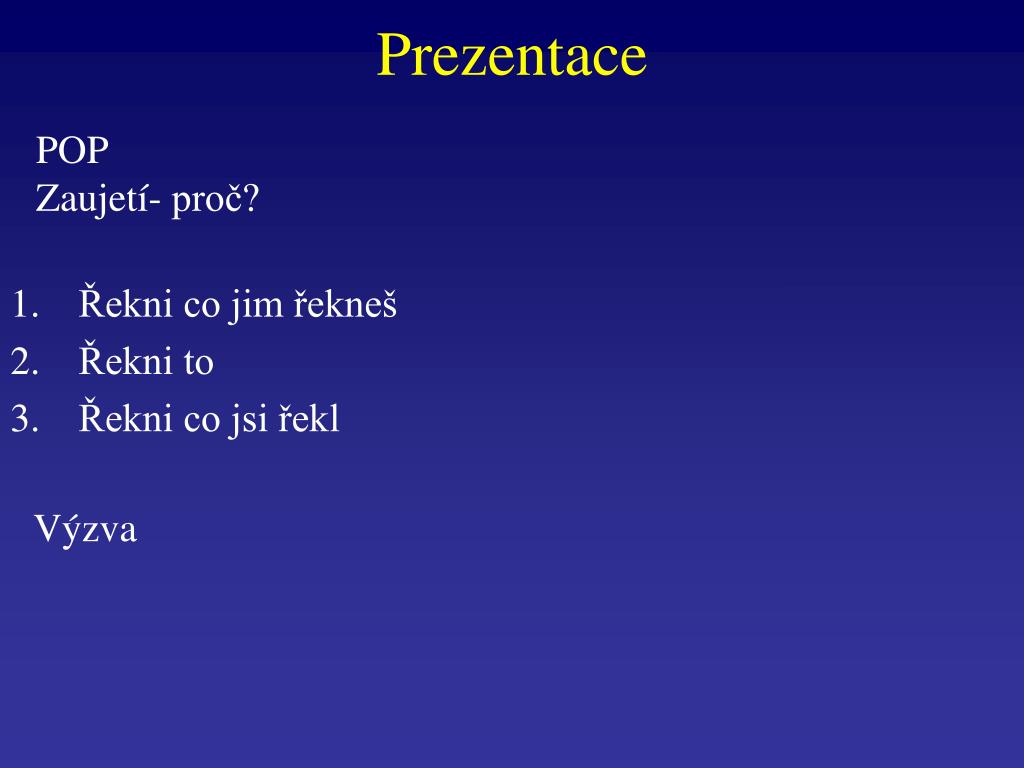 Prezentace

POP
Zaujetí- proč?

1. Řekni co jim řekneš
2. Řekni to
3. Řekni co jsi řekl

Výzva